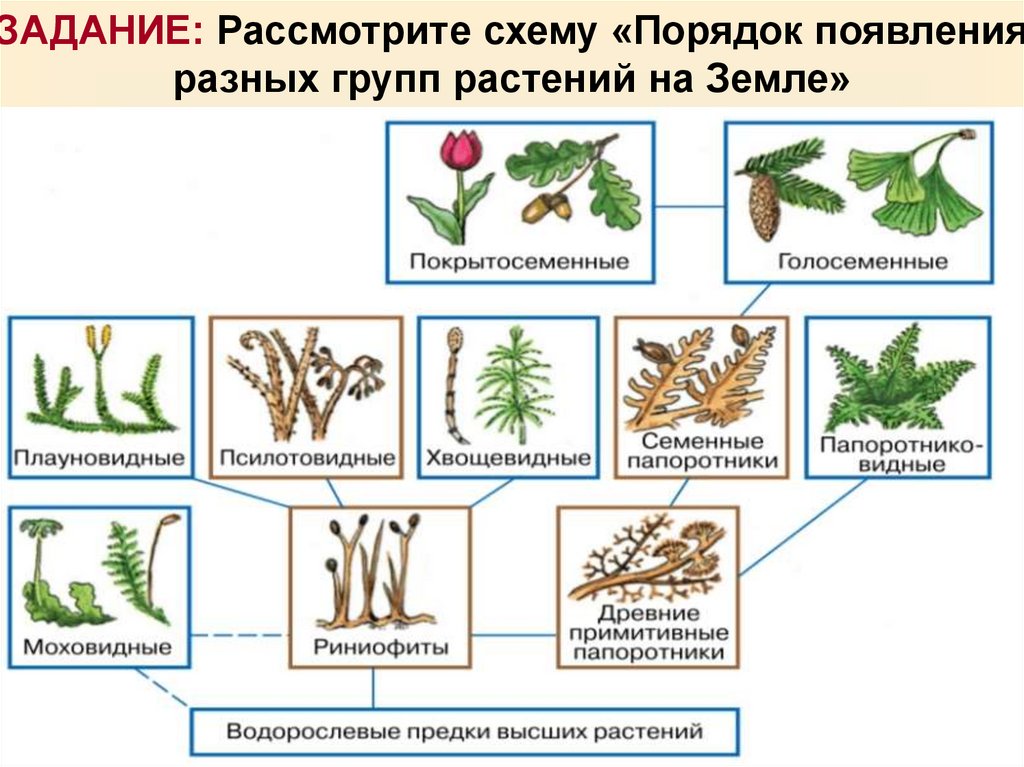 ЗАДАНИЕ: Рассмотрите схему «Порядок появления разных групп растений на Земле»

Покрытосеменные

Голосеменные

Плауновидные

Псилотовидные

Хвощевидные

Семенные папоротники

Папоротниковидные

Моховидные

Риниофиты

Древние примитивные папоротники

Водорослевые предки высших растений